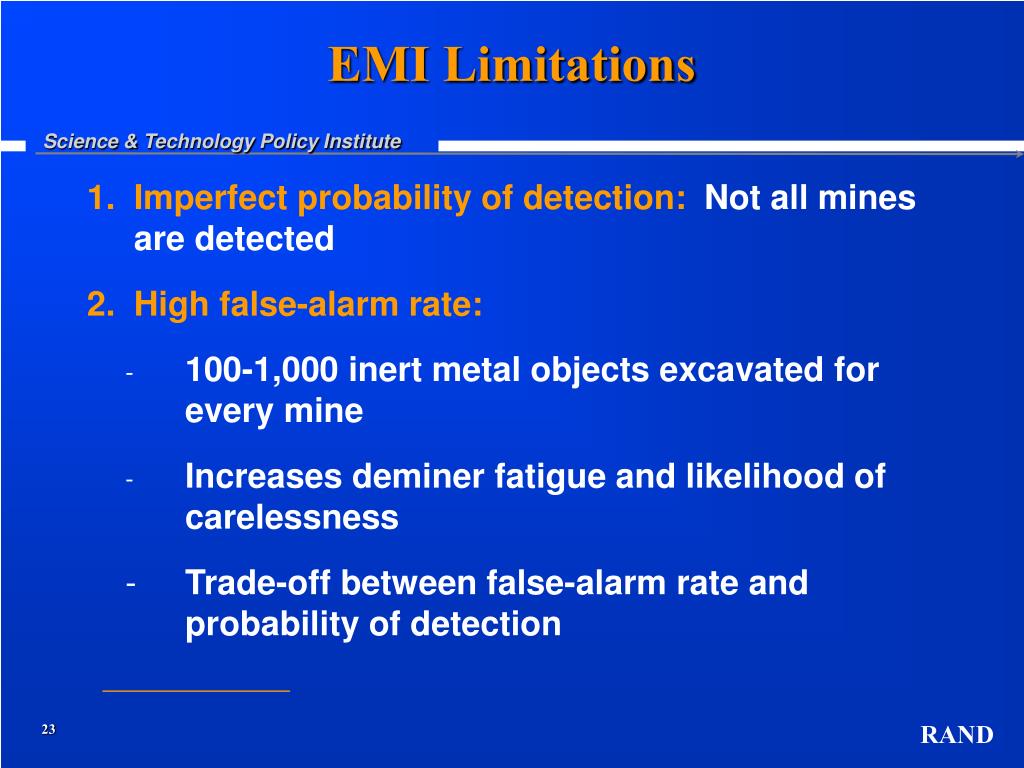 EMI Limitations

Science & Technology Policy Institute

1. Imperfect probability of detection: Not all mines are detected

2. High false-alarm rate:

- 100-1,000 inert metal objects excavated for every mine

- Increases deminer fatigue and likelihood of carelessness

- Trade-off between false-alarm rate and probability of detection

23

RAND